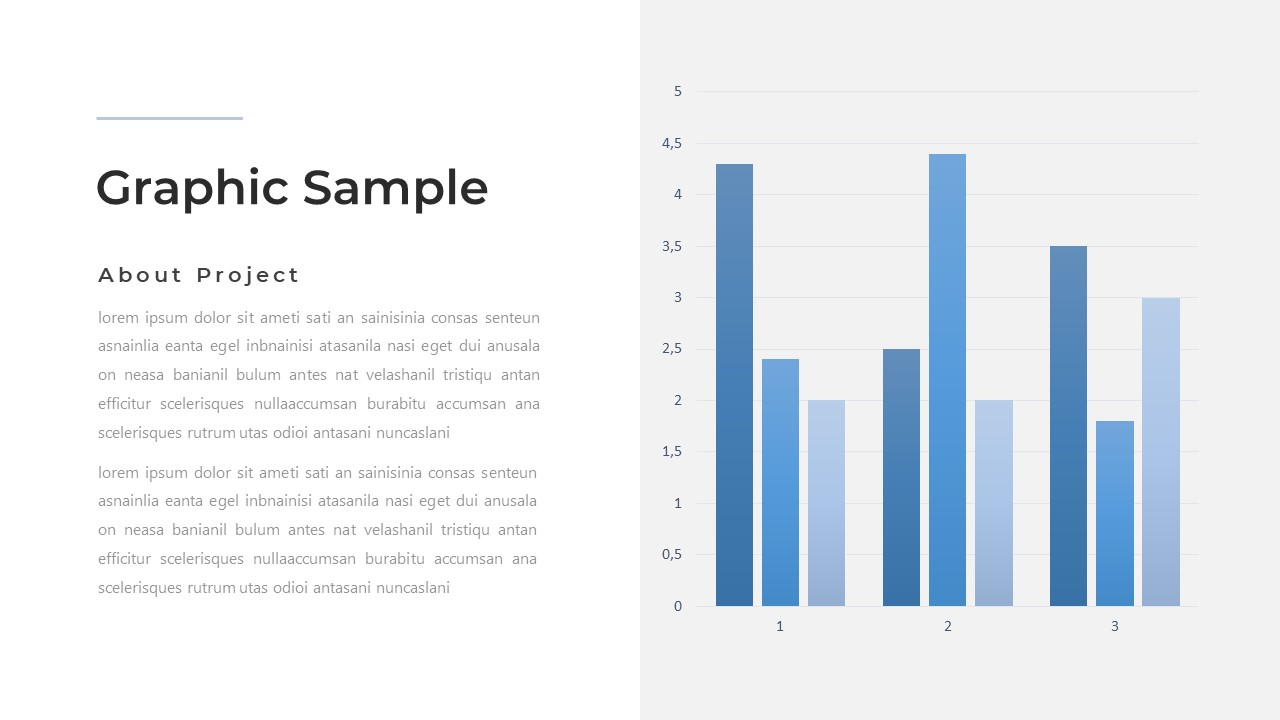 Graphic Sample

About Project

lorem ipsum dolor sit ameti sati an sainisinia consas senteun asnainlia eanta egel inbnainisi atasanila nasi eget dui anusala on neasa banianil bulum antes nat velashanil tristiqu antan efficitur scelerisques nullaaccumsan burabitu accumsan ana scelerisques rutrum utas odioi antasani nuncaslani

lorem ipsum dolor sit ameti sati an sainisinia consas senteun asnainlia eanta egel inbnainisi atasanila nasi eget dui anusala on neasa banianil bulum antes nat velashanil tristiqu antan efficitur scelerisques nullaaccumsan burabitu accumsan ana scelerisques rutrum utas odioi antasani nuncaslani

5
4,5
4
3,5
3
2,5
2
1,5
1
0,5
0

1
2
3